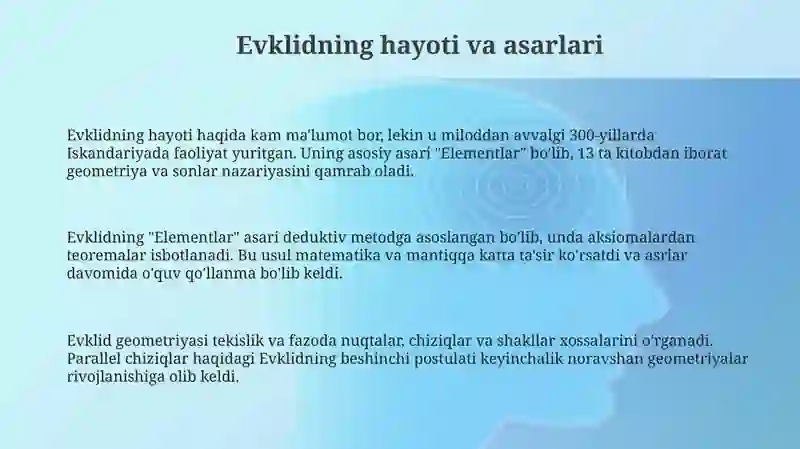 Evklidning hayoti va asarlari

Evklidning hayoti haqida kam ma'lumot bor, lekin u miloddan avvalgi 300-yillarda Iskandariyada faoliyat yuritgan. Uning asosiy asari "Elementlar" bo'lib, 13 ta kitobdan iborat geometriya va sonlar nazariyasini qamrab oladi.

Evklidning "Elementlar" asari deduktiv metodga asoslangan bo'lib, unda aksiomalardan teoremalar isbotlanadi. Bu usul matematika va mantiqqa katta ta'sir ko'rsatdi va asrlar davomida o'quv qo'llanma bo'lib keldi.

Evklid geometriyasi tekislik va fazoda nuqtalar, chiziqlar va shakllar xossalarini o'rganadi. Parallel chiziqlar haqidagi Evklidning beshinchi postulati keyinchalik noravshan geometriyalar rivojlanishiga olib keldi.